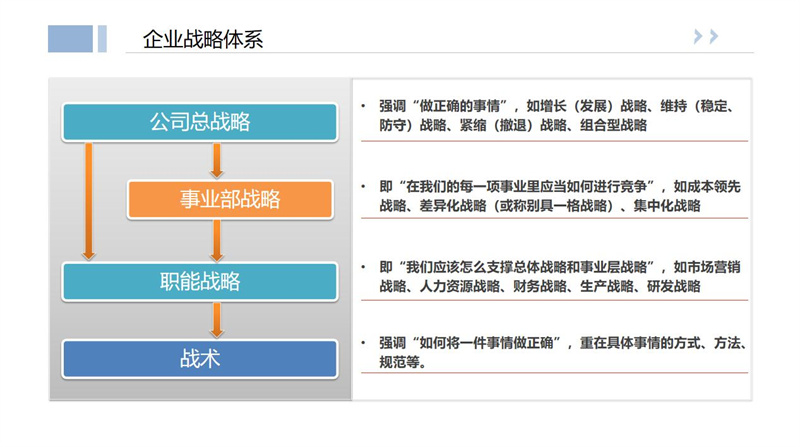 企业战略体系

公司总战略

事业部战略

职能战略

战术

• 强调“做正确的事情”，如增长（发展）战略、维持（稳定、防守）战略、紧缩（撤退）战略、组合型战略

• 即“在我们的每一项事业里应当如何进行竞争”，如成本领先战略、差异化战略（或称别具一格战略）、集中化战略

• 即“我们应该怎么支撑总体战略和事业层战略”，如市场营销战略、人力资源战略、财务战略、生产战略、研发战略

• 强调“如何将一件事情做正确”，重在具体事情的方式、方法、规范等。